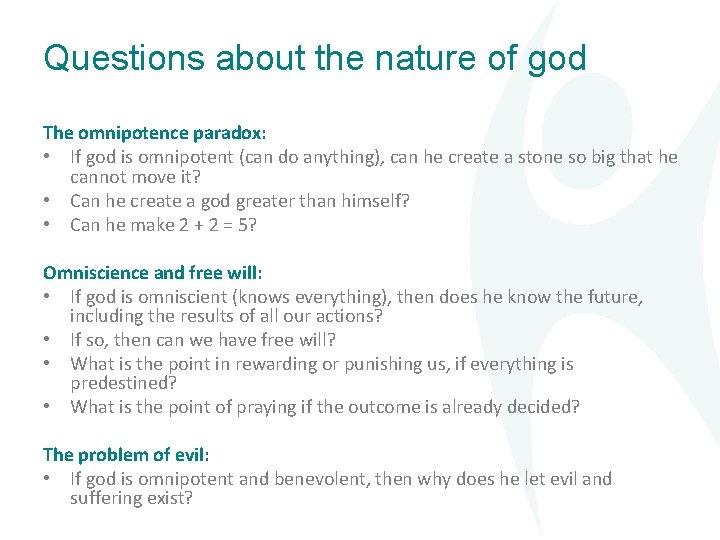 Questions about the nature of god

The omnipotence paradox:
• If god is omnipotent (can do anything), can he create a stone so big that he cannot move it?
• Can he create a god greater than himself?
• Can he make $2 + 2 = 5$?

Omniscience and free will:
• If god is omniscient (knows everything), then does he know the future, including the results of all our actions?
• If so, then can we have free will?
• What is the point in rewarding or punishing us, if everything is predestined?
• What is the point of praying if the outcome is already decided?

The problem of evil:
• If god is omnipotent and benevolent, then why does he let evil and suffering exist?